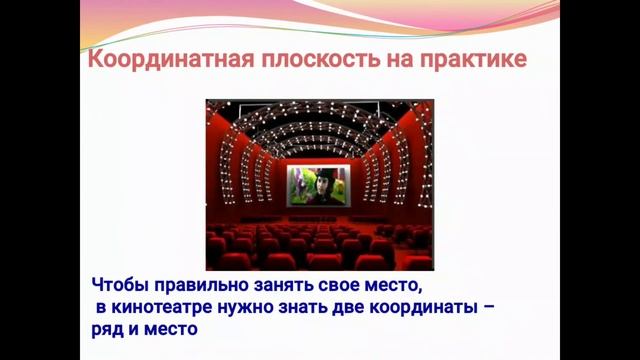 Координатная плоскость на практике

Чтобы правильно занять свое место, в кинотеатре нужно знать две координаты – ряд и место